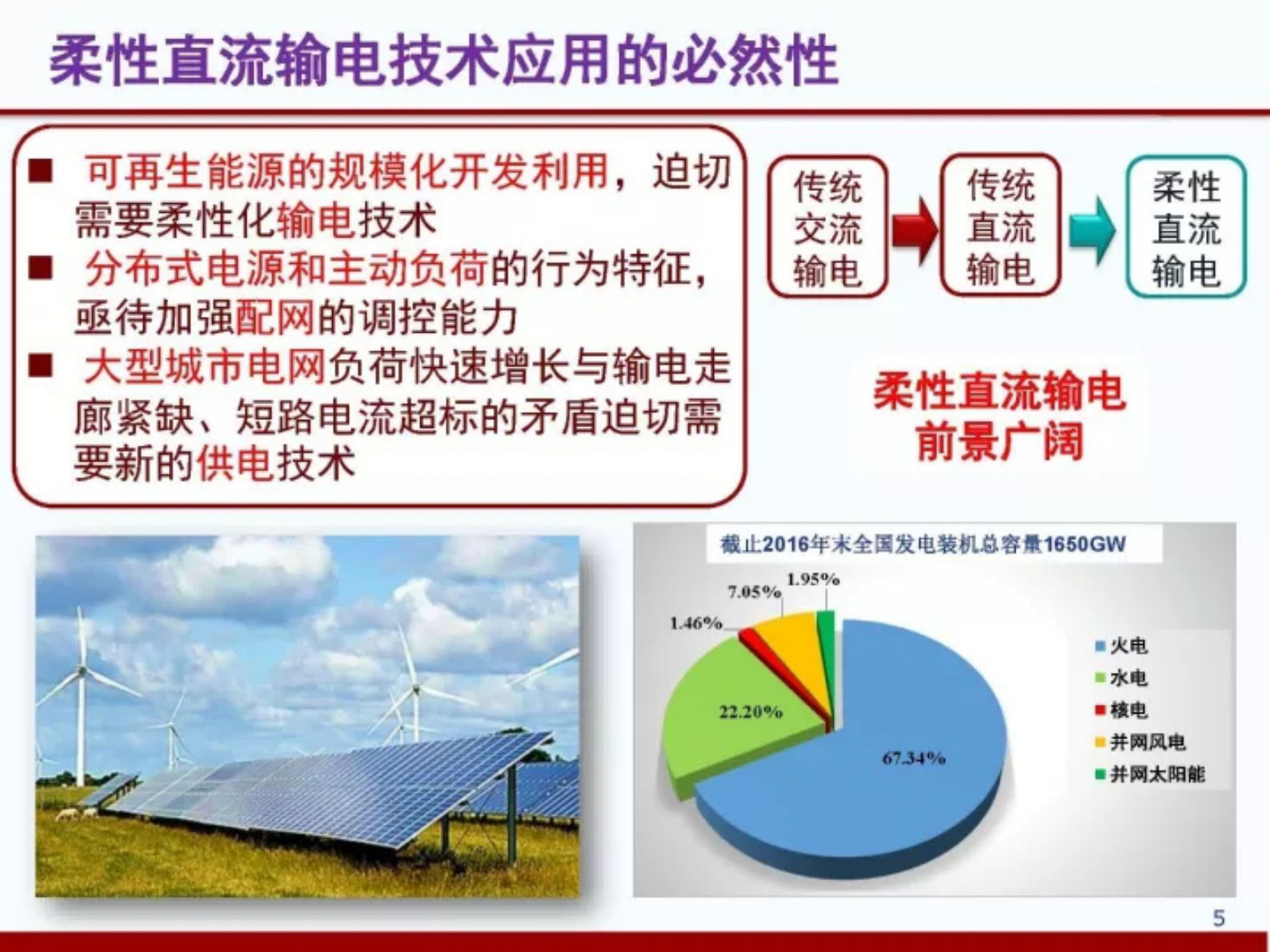 柔性直流输电技术应用的必然性

■ 可再生能源的规模化开发利用，迫切需要柔性化输电技术
■ 分布式电源和主动负荷的行为特征，亟待加强配网的调控能力
■ 大型城市电网负荷快速增长与输电走廊紧缺、短路电流超标的矛盾迫切需要新的供电技术

传统交流输电 传统直流输电 柔性直流输电

柔性直流输电前景广阔

截止2016年末全国发电装机总容量1650GW

1.95%
7.05%
1.46%
22.20%
67.34%

火电
水电
核电
并网风电
并网太阳能

5